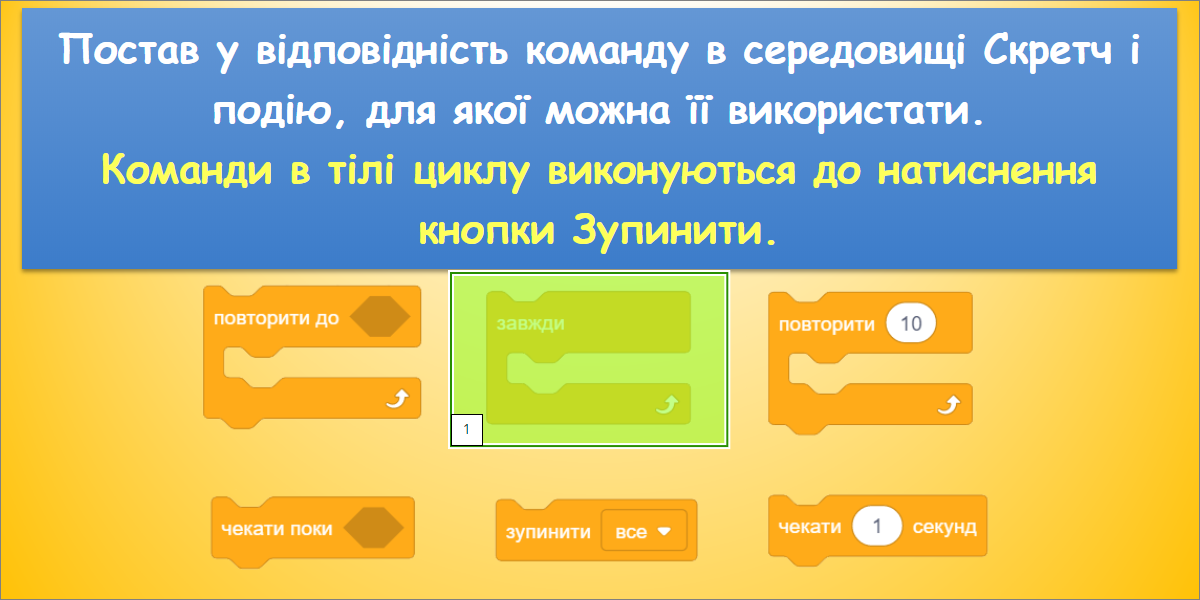 Постав у відповідність команду в середовищі Скретч і подію, для якої можна її використати.

Команди в тілі циклу виконуються до натиснення кнопки Зупинити.

повторити до

завжди

1

повторити 10

чекати поки

зупинити все

чекати 1 секунд